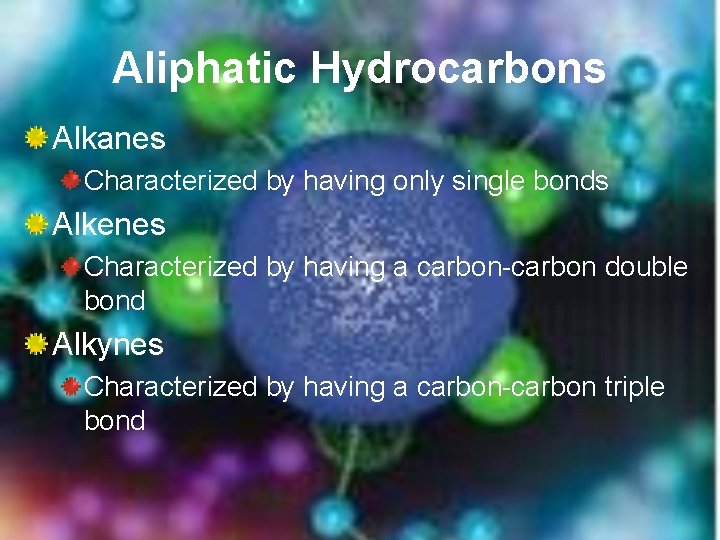 Aliphatic Hydrocarbons

Alkanes

Characterized by having only single bonds

Alkenes

Characterized by having a carbon-carbon double bond

Alkynes

Characterized by having a carbon-carbon triple bond